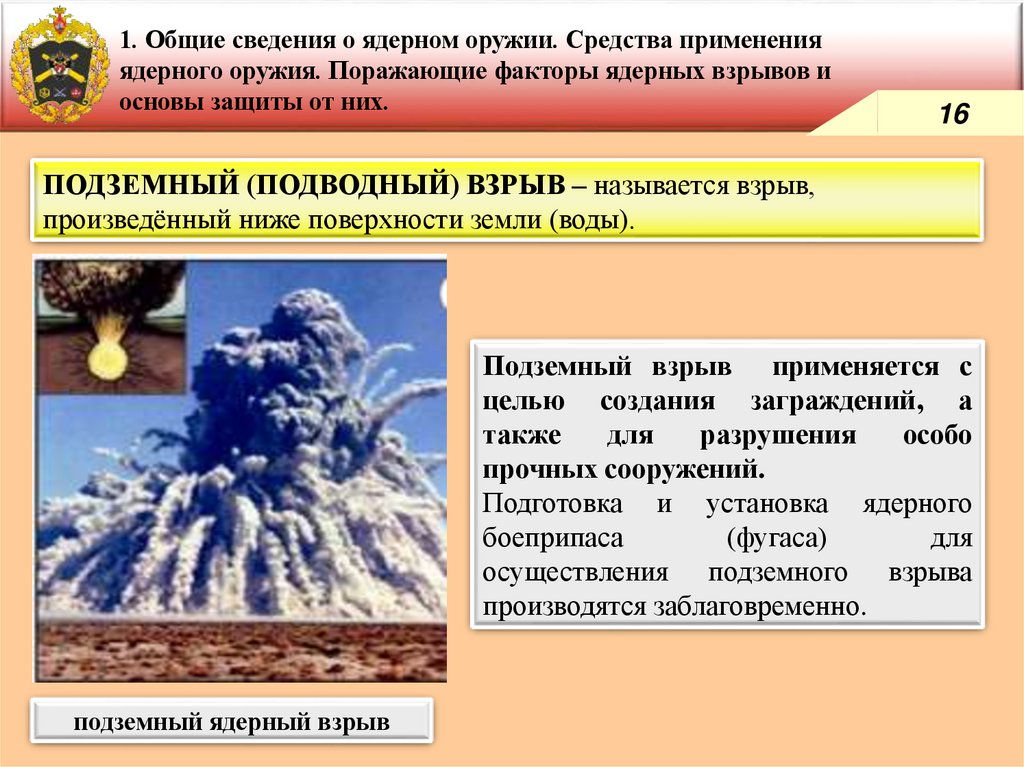 1. Общие сведения о ядерном оружии. Средства применения ядерного оружия. Поражающие факторы ядерных взрывов и основы защиты от них.

16

ПОДЗЕМНЫЙ (ПОДВОДНЫЙ) ВЗРЫВ – называется взрыв, произведённый ниже поверхности земли (воды).

Подземный взрыв применяется с целью создания заграждений, а также для разрушения особо прочных сооружений.
Подготовка и установка ядерного боеприпаса (фугаса) для осуществления подземного взрыва производятся заблаговременно.

подземный ядерный взрыв